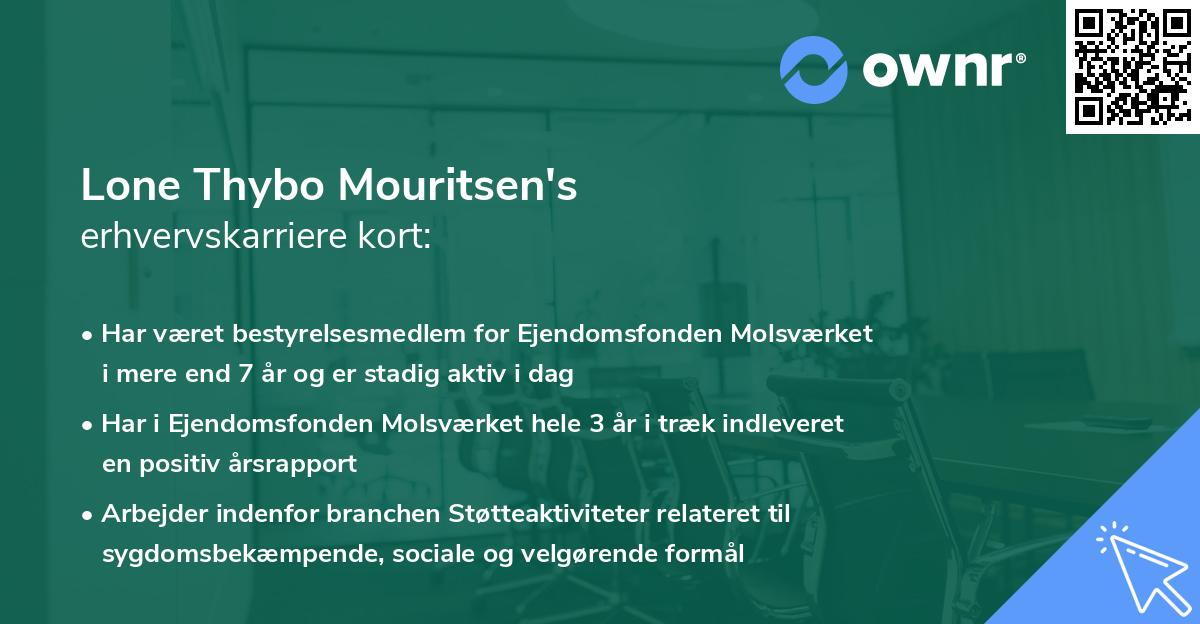 ownr®

Lone Thybo Mouritsen's
erhvervskarriere kort:

• Har været bestyrelsesmedlem for Ejendomsfonden Molsværket i mere end 7 år og er stadig aktiv i dag

• Har i Ejendomsfonden Molsværket hele 3 år i træk indleveret en positiv årsrapport

• Arbejder indenfor branchen Støtteaktiviteter relateret til sygdomsbekæmpende, sociale og velgørende formål